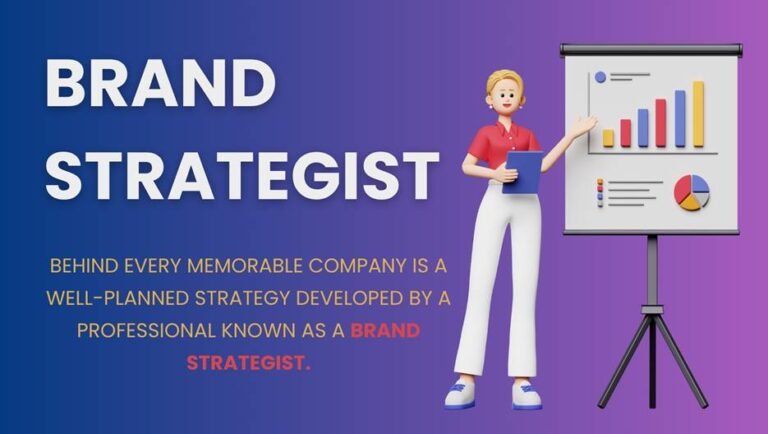 BRAND STRATEGIST

BEHIND EVERY MEMORABLE COMPANY IS A WELL-PLANNED STRATEGY DEVELOPED BY A PROFESSIONAL KNOWN AS A BRAND STRATEGIST.